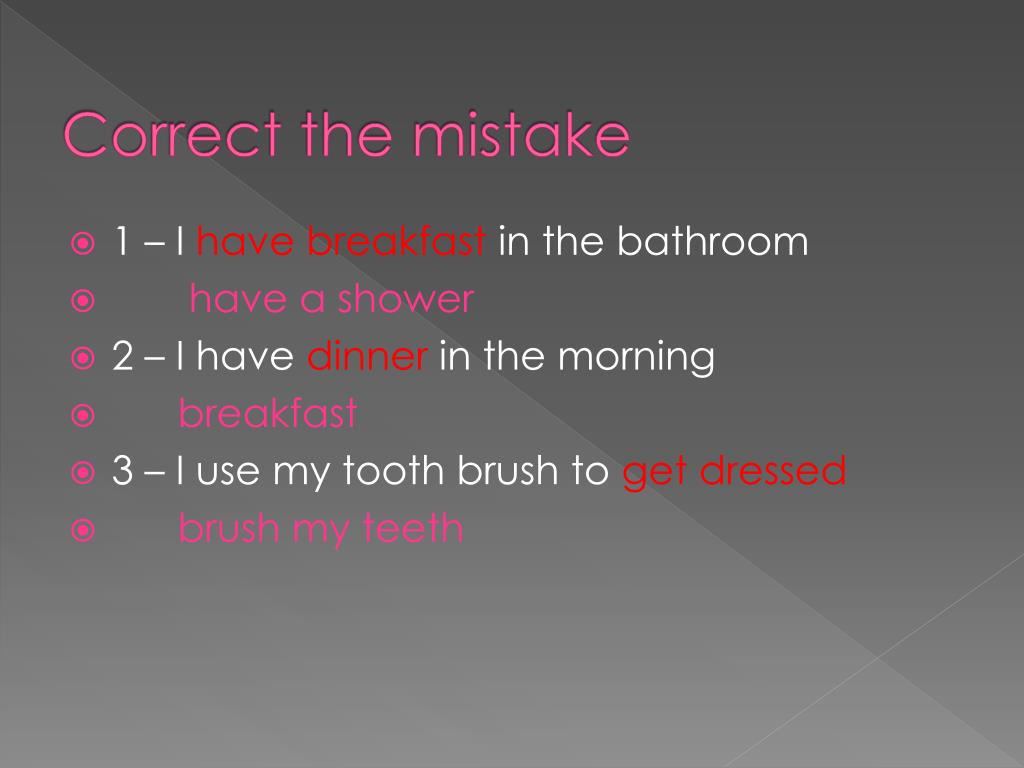 Correct the mistake

1 – I have breakfast in the bathroom

have a shower

2 – I have dinner in the morning

breakfast

3 – I use my tooth brush to get dressed

brush my teeth